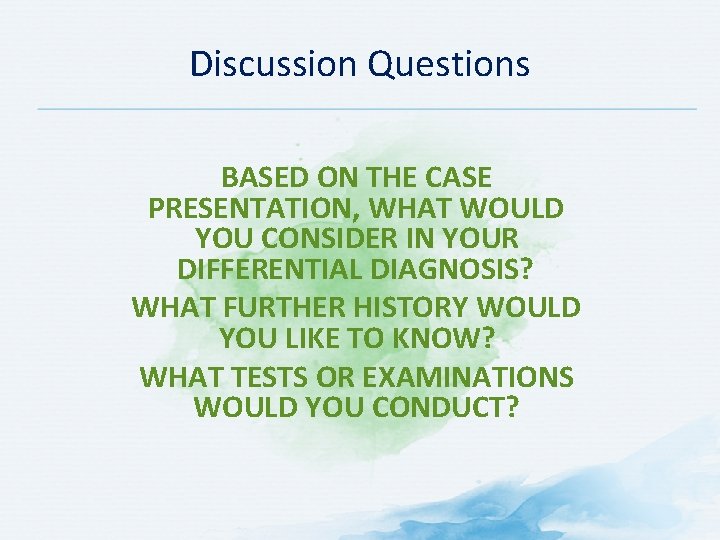 Discussion Questions

BASED ON THE CASE PRESENTATION, WHAT WOULD YOU CONSIDER IN YOUR DIFFERENTIAL DIAGNOSIS?

WHAT FURTHER HISTORY WOULD YOU LIKE TO KNOW?

WHAT TESTS OR EXAMINATIONS WOULD YOU CONDUCT?